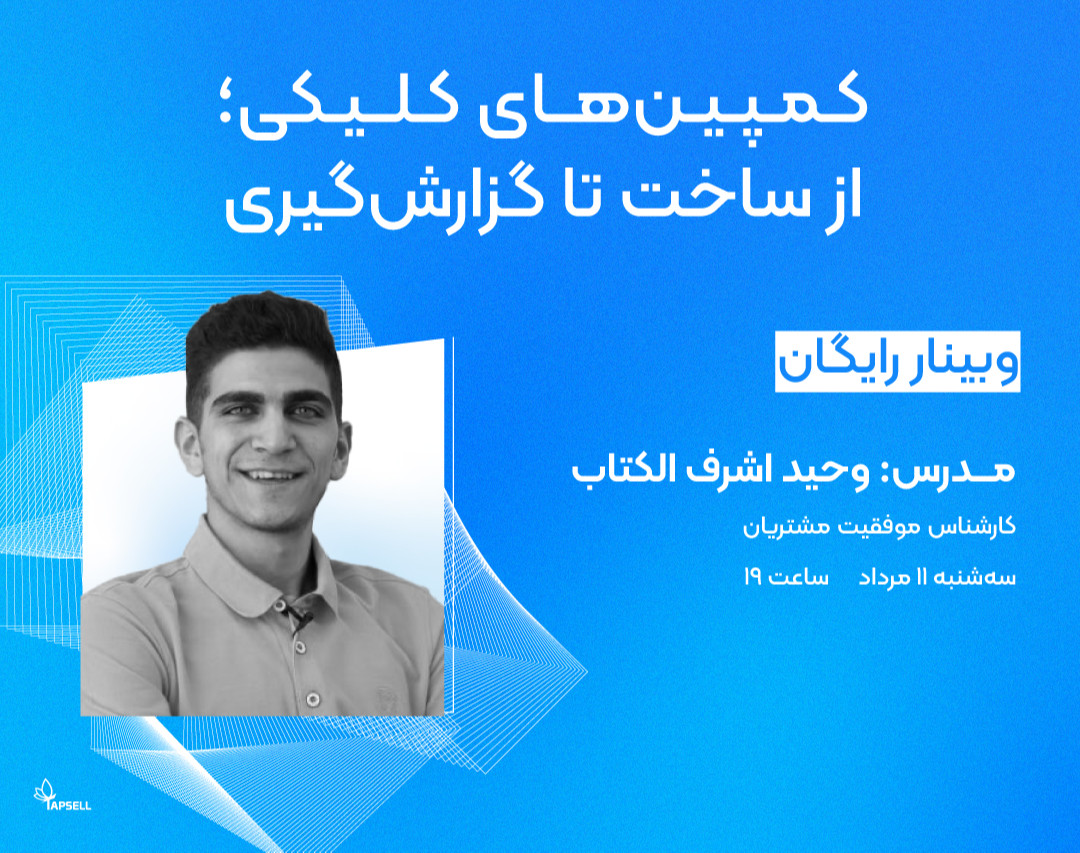 کمپین‌های کلیکی؛
از ساخت تا گزارش‌گیری

وبینار رایگان

مدرس: وحید اشرف الکتاب

کارشناس موفقیت مشتریان

سه‌شنبه ۱۱ مرداد ساعت ۱۹

TAPSELL